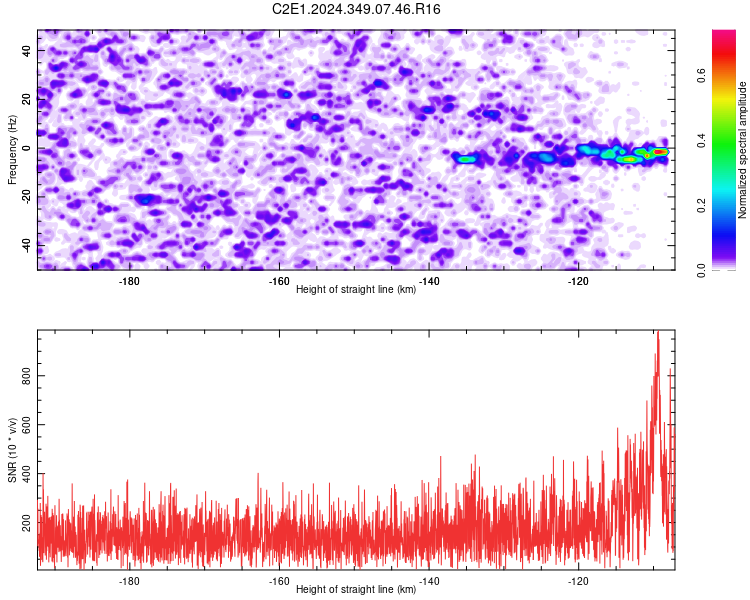 C2E1.2024.349.07.46.R16

Frequency (Hz)

40
20
0
-20
-40

-180
-160
-140
-120

Height of straight line (km)

Normalized spectral amplitude

0.0
0.2
0.4
0.6

SNR (10 * v/v)

800
600
400
200

-180
-160
-140
-120

Height of straight line (km)